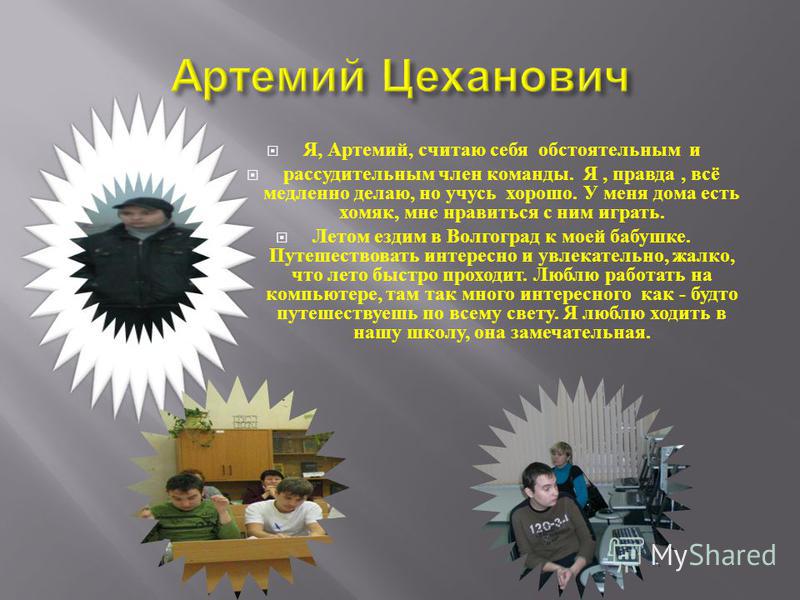 Артемий Цеханович

Я, Артемий, считаю себя обстоятельным и

рассудительным член команды. Я , правда , всё медленно делаю, но учусь хорошо. У меня дома есть хомяк, мне нравиться с ним играть.

Летом ездим в Волгоград к моей бабушке. Путешествовать интересно и увлекательно, жалко, что лето быстро проходит. Люблю работать на компьютере, там так много интересного как - будто путешествуешь по всему свету. Я люблю ходить в нашу школу, она замечательная.

120-3-1

MyShared